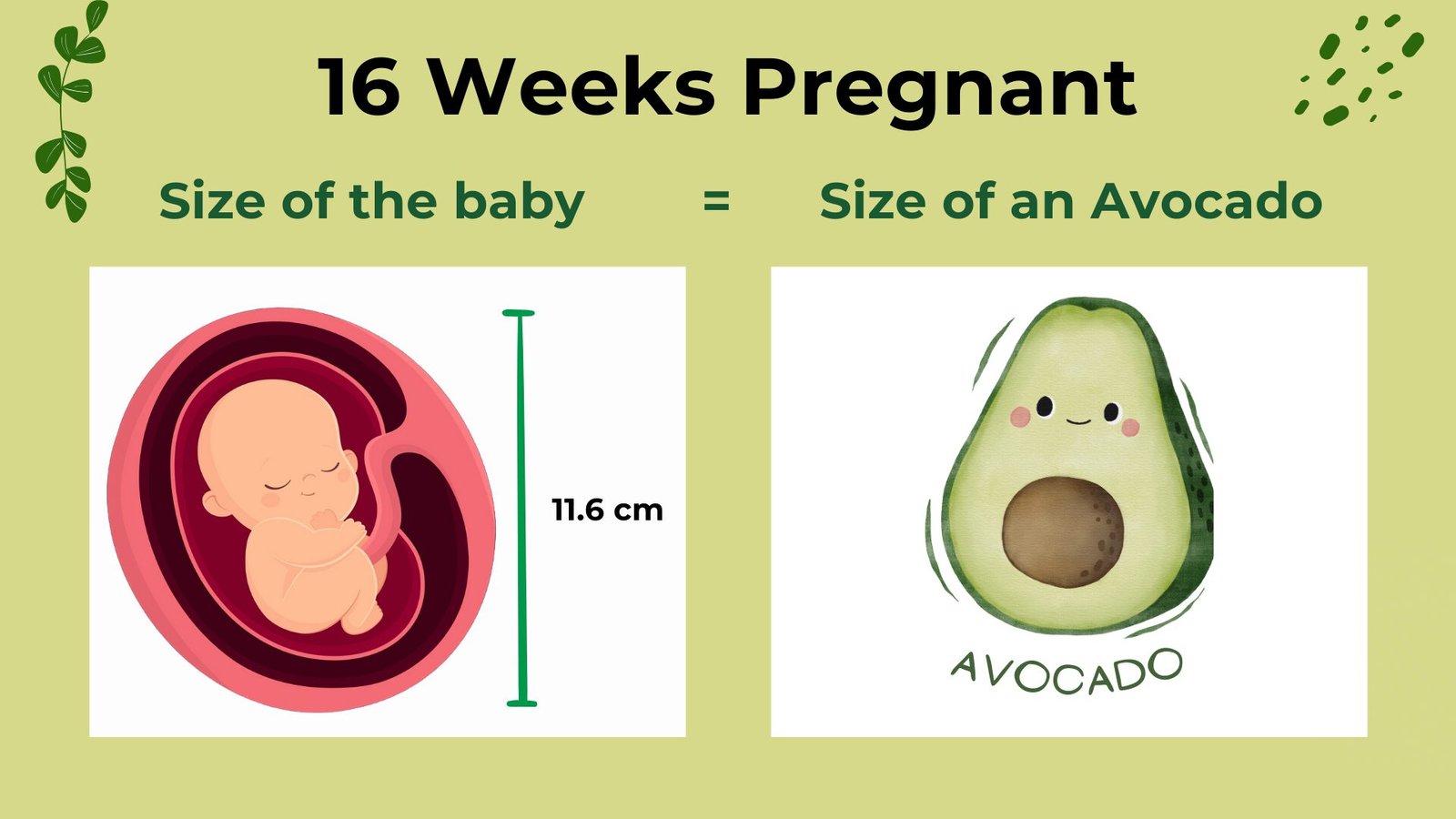 16 Weeks Pregnant

Size of the baby = Size of an Avocado

11.6 cm

AVOCADO